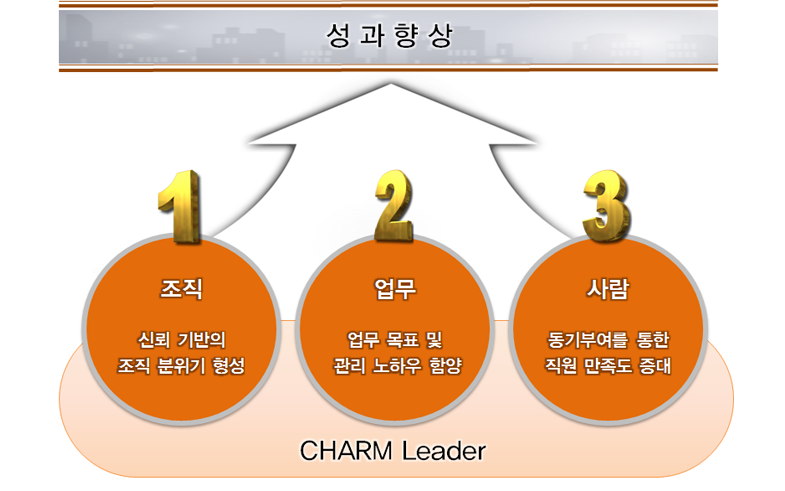 성 과 향 상

1

조직

신뢰 기반의
조직 분위기 형성

2

업무

업무 목표 및
관리 노하우 함양

3

사람

동기부여를 통한
직원 만족도 증대

CHARM Leader